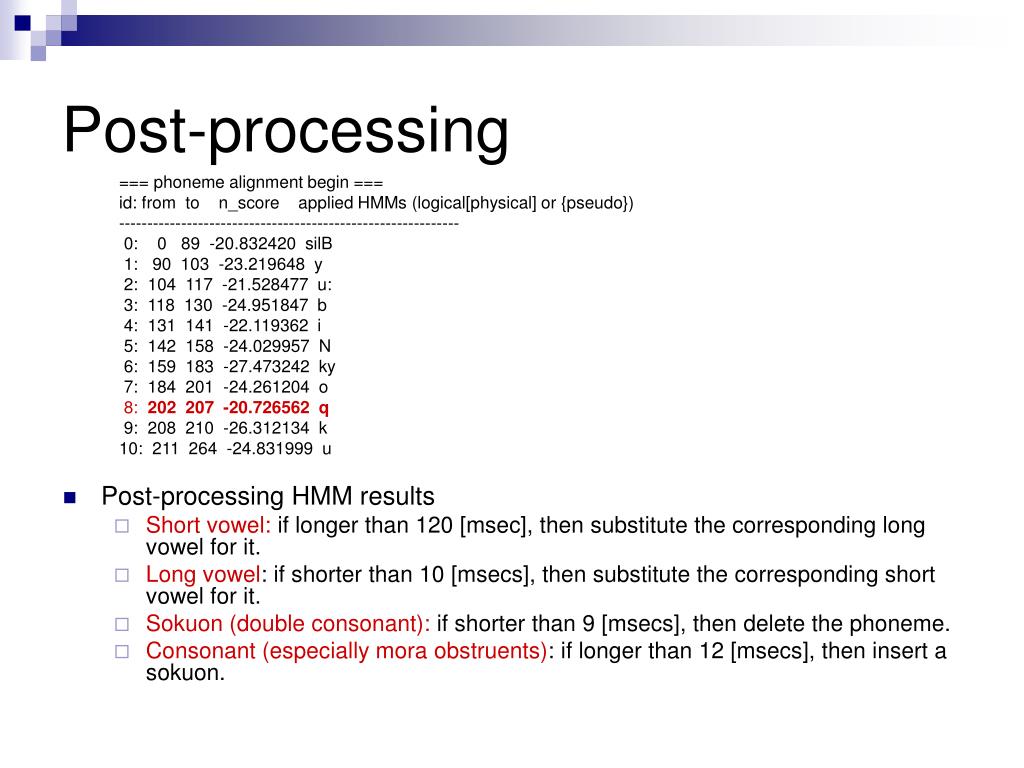 Post-processing

=== phoneme alignment begin ===
id: from to n_score applied HMMs (logical[physical] or {pseudo})
------------------------------------------------------------
0: 0 89 -20.832420 silB
1: 90 103 -23.219648 y
2: 104 117 -21.528477 u:
3: 118 130 -24.951847 b
4: 131 141 -22.119362 i
5: 142 158 -24.029957 N
6: 159 183 -27.473242 ky
7: 184 201 -24.261204 o
8: 202 207 -20.726562 q
9: 208 210 -26.312134 k
10: 211 264 -24.831999 u

Post-processing HMM results
Short vowel: if longer than 120 [msec], then substitute the corresponding long vowel for it.
Long vowel: if shorter than 10 [msecs], then substitute the corresponding short vowel for it.
Sokuon (double consonant): if shorter than 9 [msecs], then delete the phoneme.
Consonant (especially mora obstruents): if longer than 12 [msecs], then insert a sokuon.